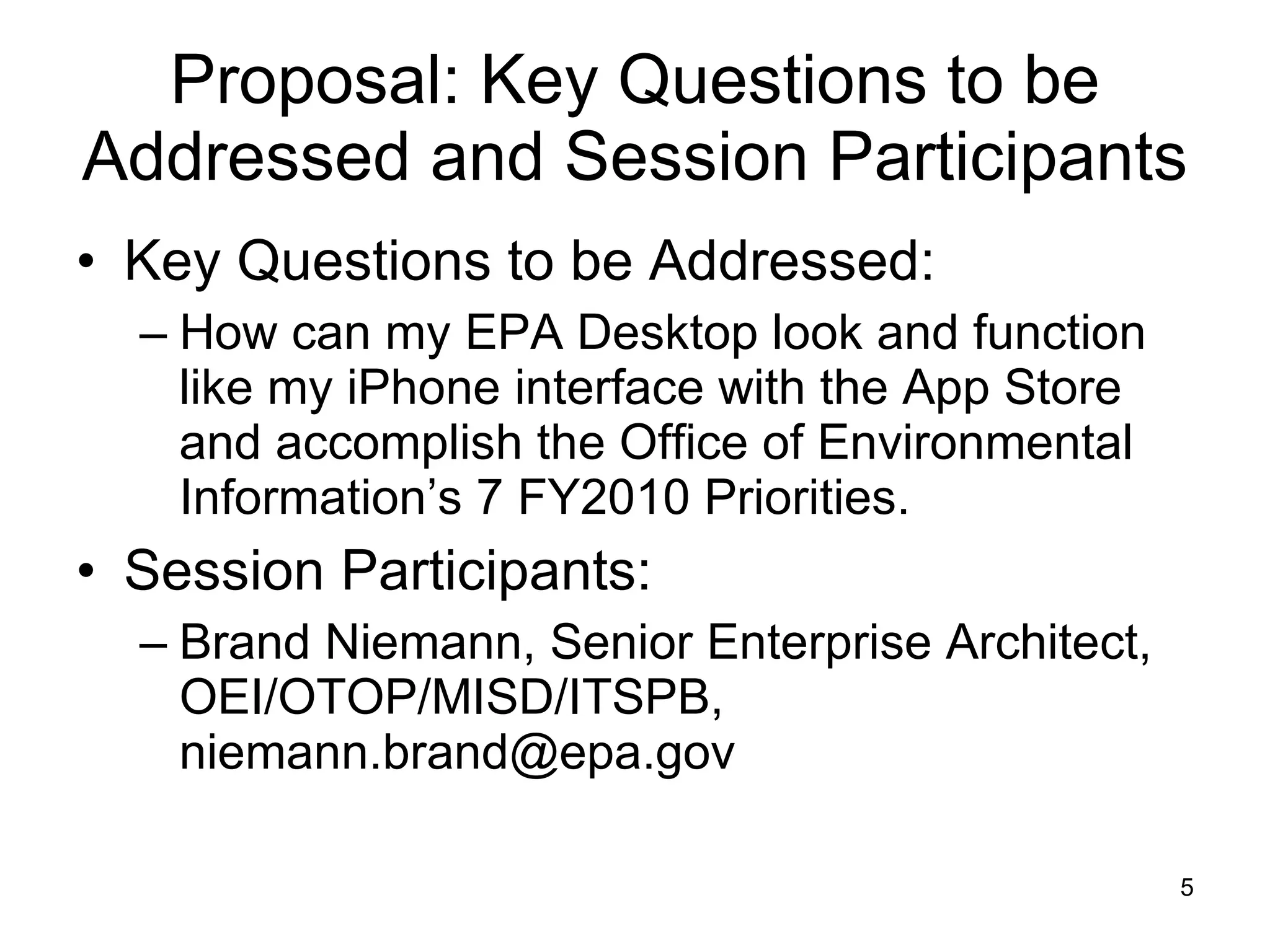 Proposal: Key Questions to be Addressed and Session Participants

• Key Questions to be Addressed:
  – How can my EPA Desktop look and function like my iPhone interface with the App Store and accomplish the Office of Environmental Information’s 7 FY2010 Priorities.

• Session Participants:
  – Brand Niemann, Senior Enterprise Architect, OEI/OTOP/MISD/ITSPB, niemann.brand@epa.gov

5